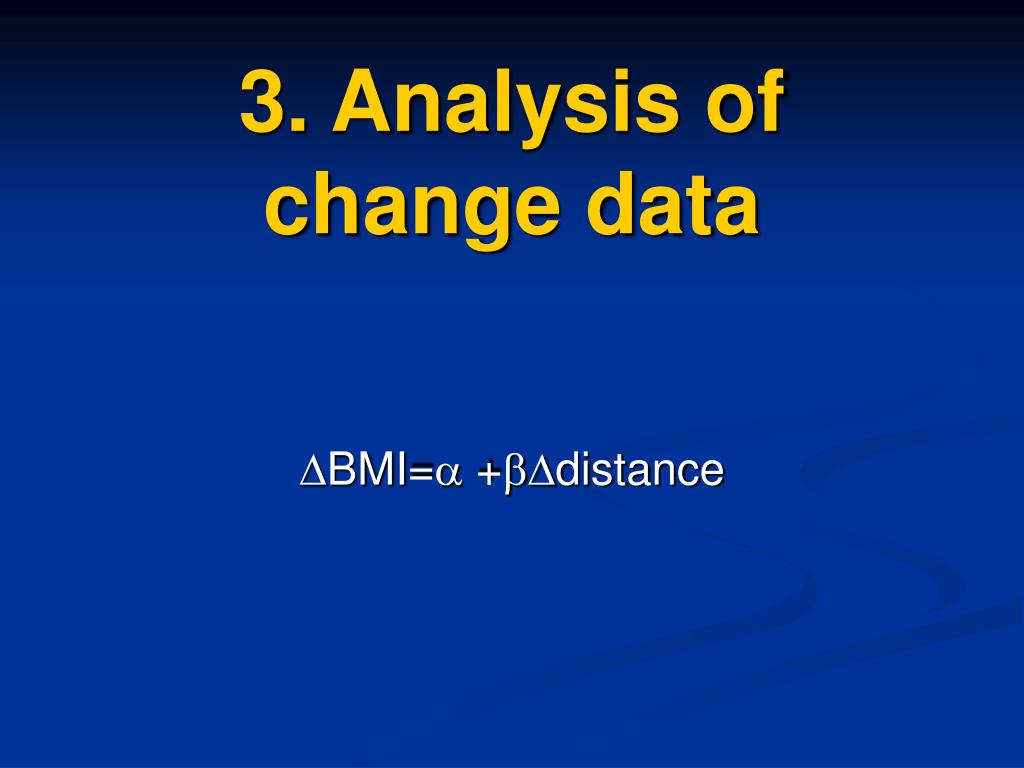 3. Analysis of change data

$\Delta$BMI=$\alpha$ +$\beta\Delta$distance